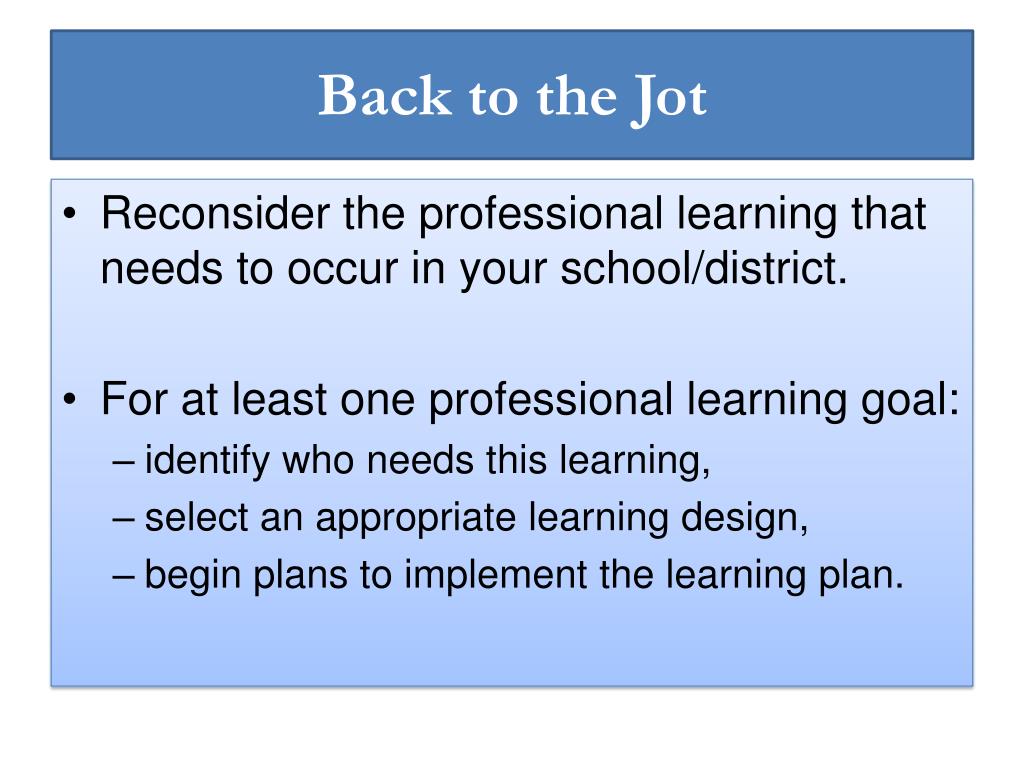 Back to the Jot

• Reconsider the professional learning that needs to occur in your school/district.

• For at least one professional learning goal:
– identify who needs this learning,
– select an appropriate learning design,
– begin plans to implement the learning plan.